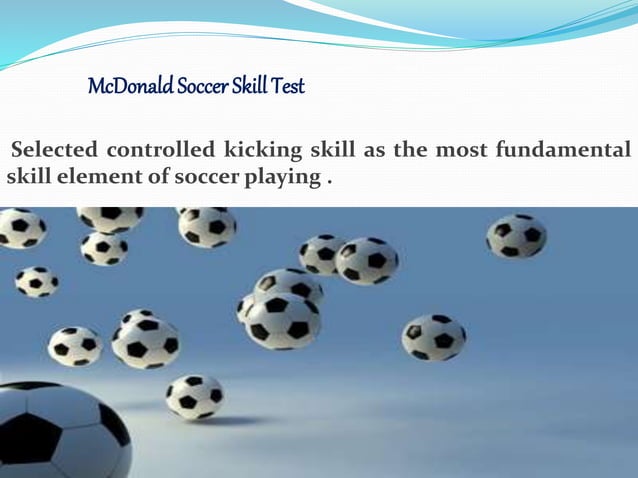 McDonald Soccer Skill Test

Selected controlled kicking skill as the most fundamental skill element of soccer playing .